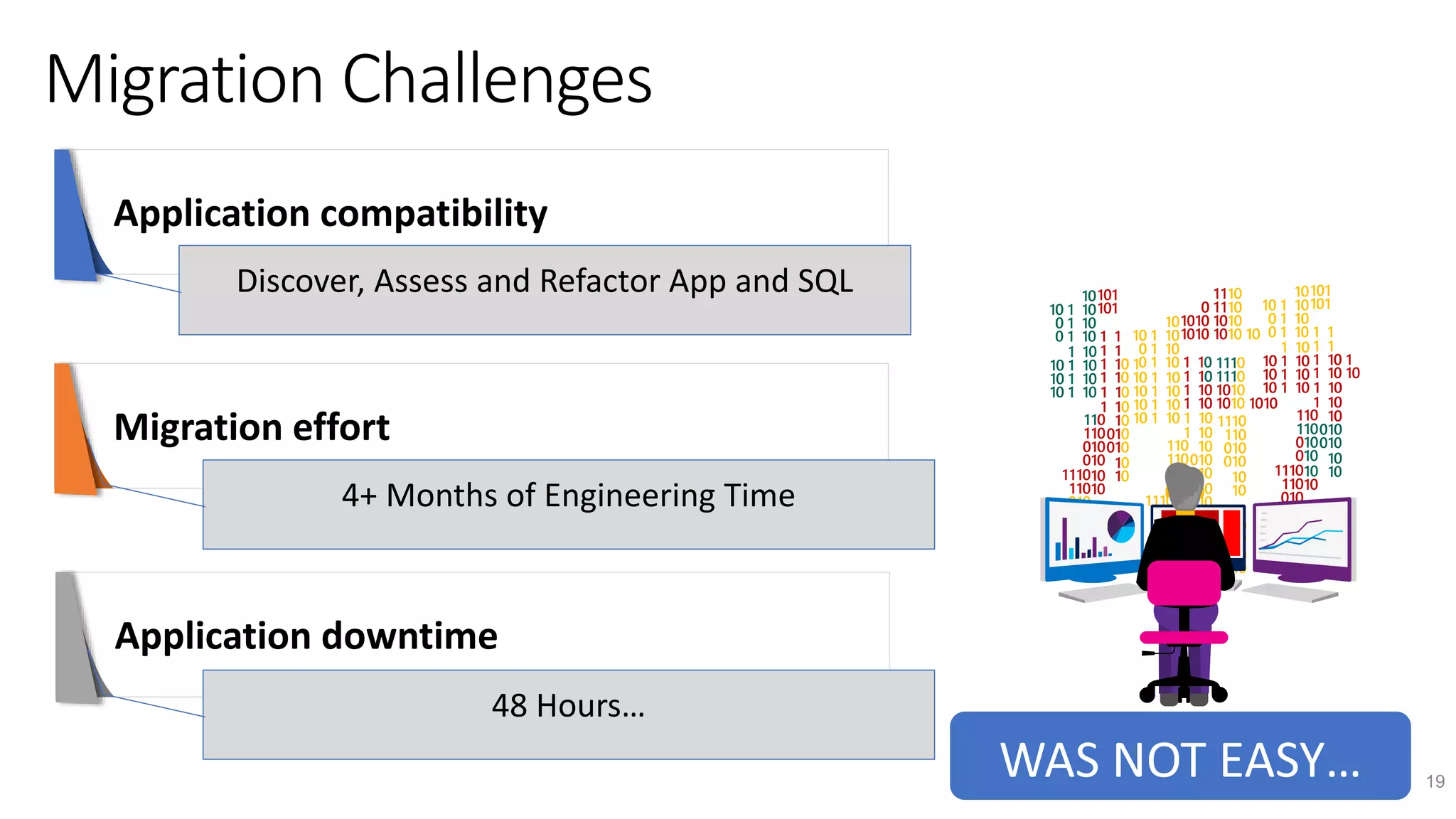 Migration Challenges

Application compatibility

Discover, Assess and Refactor App and SQL

Migration effort

4+ Months of Engineering Time

Application downtime

48 Hours…

WAS NOT EASY…

19